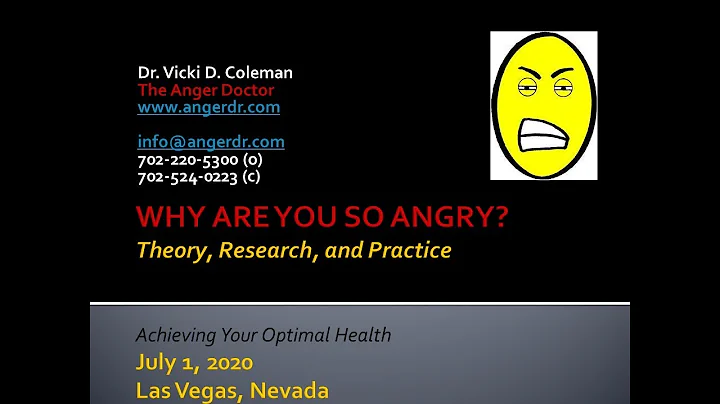 Dr. Vicki D. Coleman
The Anger Doctor
www.angerdr.com

info@angerdr.com
702-220-5300 (o)
702-524-0223 (c)

WHY ARE YOU SO ANGRY?
Theory, Research, and Practice

Achieving Your Optimal Health
July 1, 2020
Las Vegas, Nevada